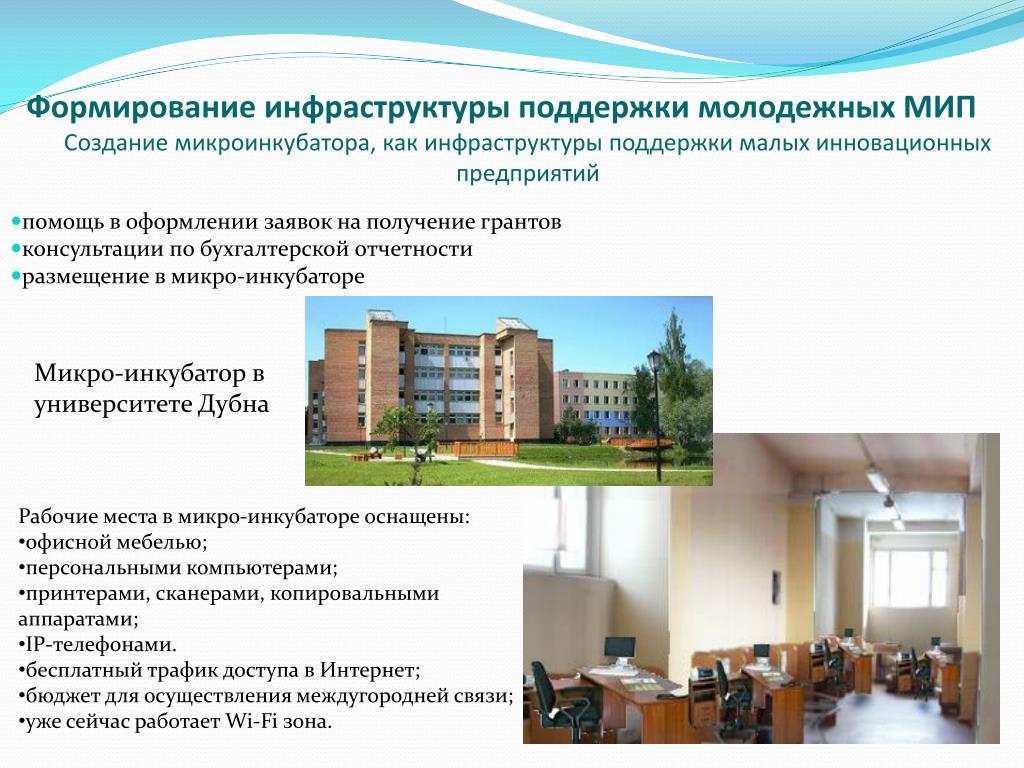 Формирование инфраструктуры поддержки молодежных МИП

Создание микроинкубатора, как инфраструктуры поддержки малых инновационных предприятий

•помощь в оформлении заявок на получение грантов
•консультации по бухгалтерской отчетности
•размещение в микро-инкубаторе

Микро-инкубатор в университете Дубна

Рабочие места в микро-инкубаторе оснащены:
•офисной мебелью;
•персональными компьютерами;
•принтерами, сканерами, копировальными аппаратами;
•IP-телефонами.
•бесплатный трафик доступа в Интернет;
•бюджет для осуществления междугородней связи;
•уже сейчас работает Wi-Fi зона.